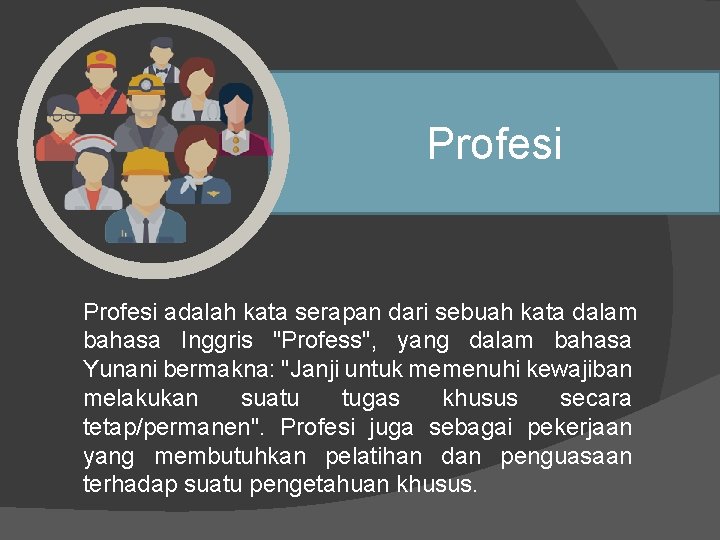 Profesi

Profesi adalah kata serapan dari sebuah kata dalam bahasa Inggris "Profess", yang dalam bahasa Yunani bermakna: "Janji untuk memenuhi kewajiban melakukan suatu tugas khusus secara tetap/permanen". Profesi juga sebagai pekerjaan yang membutuhkan pelatihan dan penguasaan terhadap suatu pengetahuan khusus.